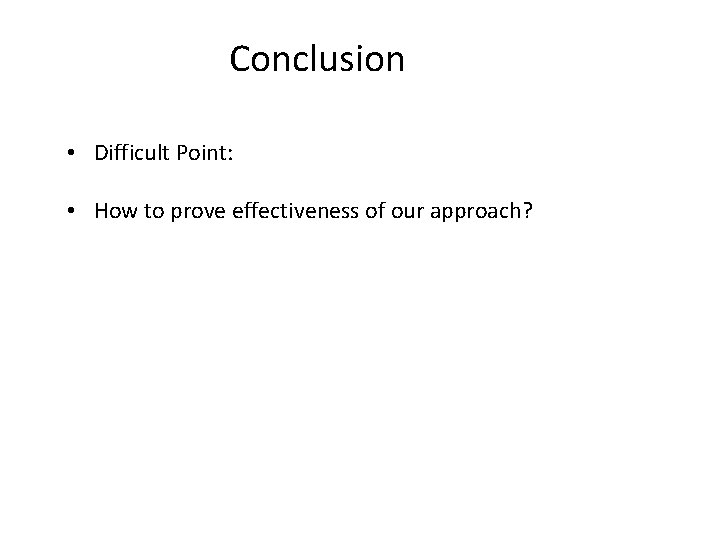 Conclusion

• Difficult Point:

• How to prove effectiveness of our approach?